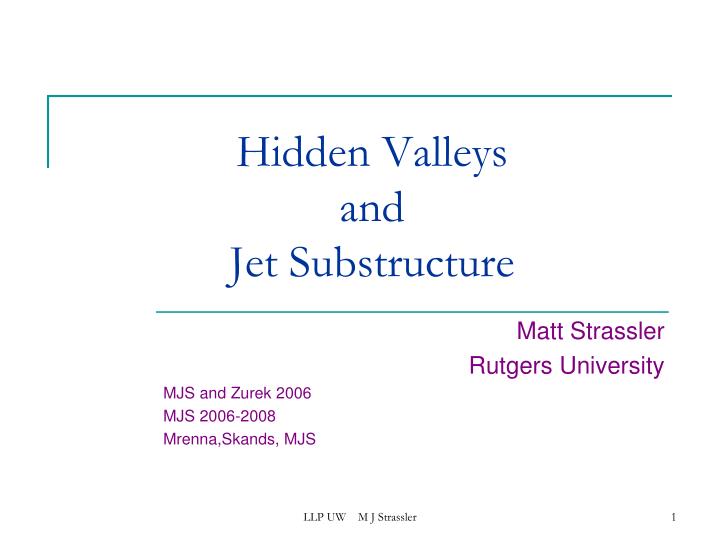 Hidden Valleys
and
Jet Substructure

Matt Strassler
Rutgers University

MJS and Zurek 2006
MJS 2006-2008
Mrenna,Skands, MJS

LLP UW M J Strassler

1